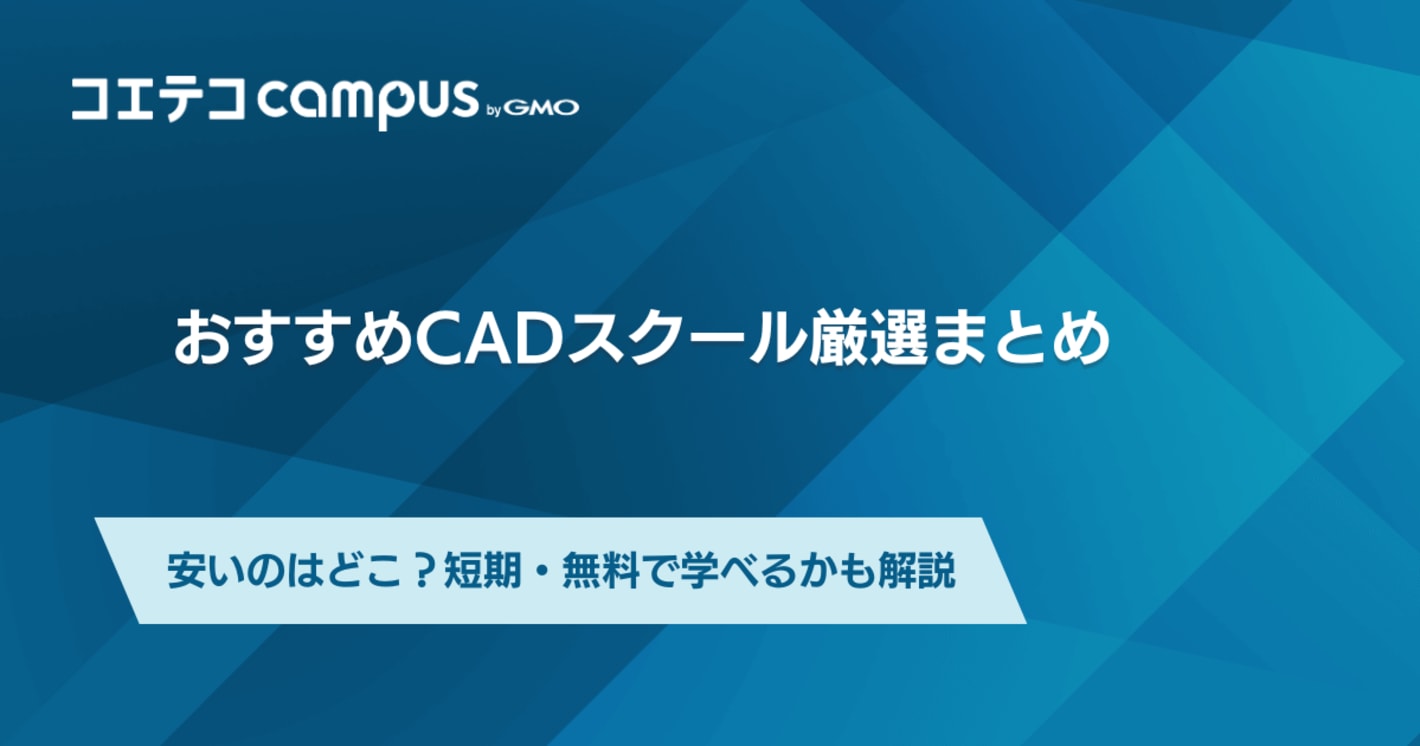 コエテコ campus by GMO

おすすめCADスクール厳選まとめ

安いのはどこ？短期・無料で学べるかも解説